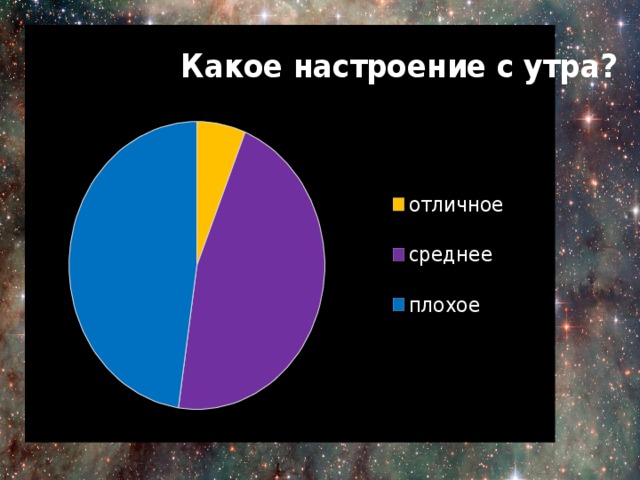 Какое настроение с утра?

отличное
среднее
плохое